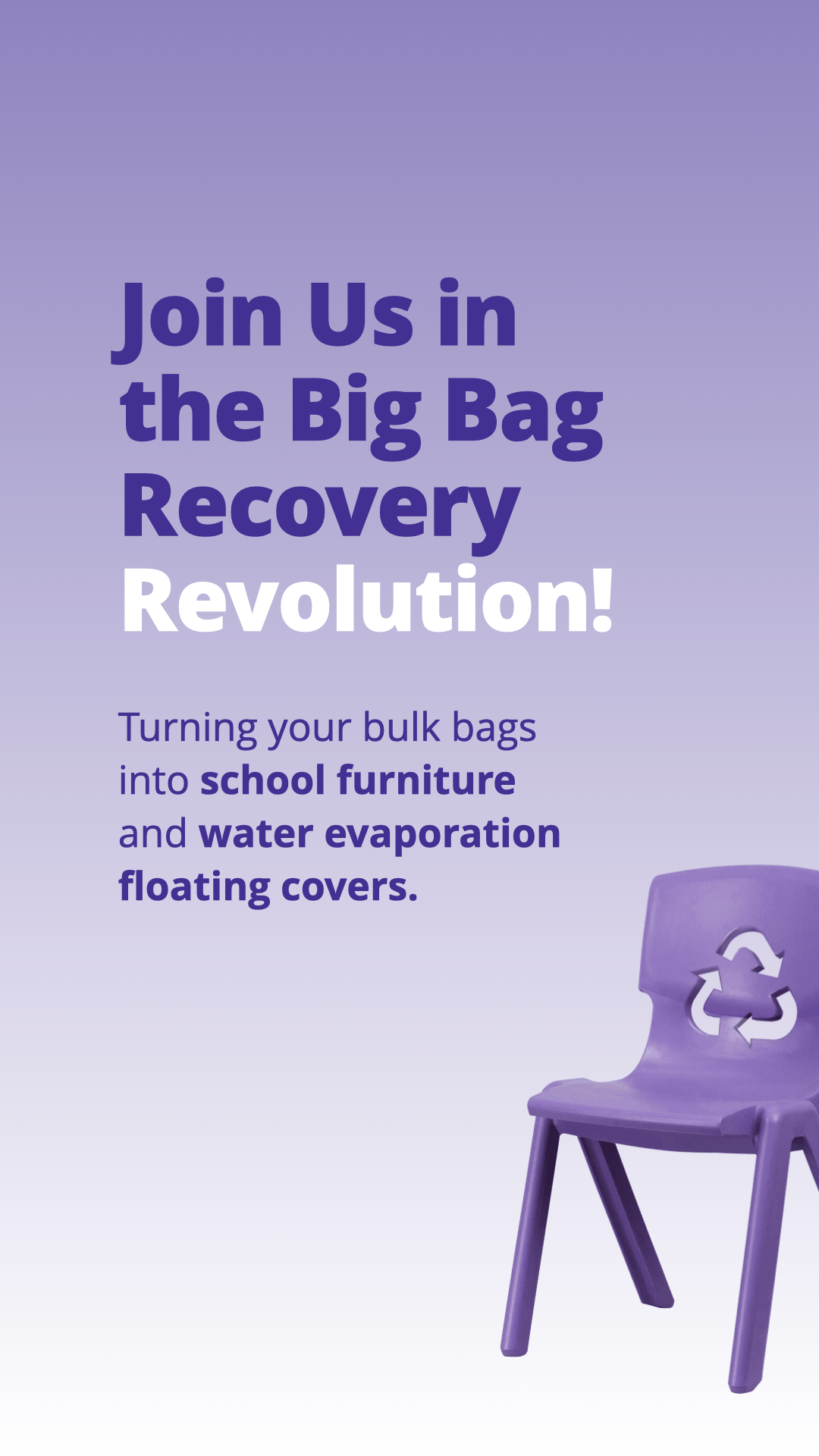 Join Us in the Big Bag Recovery Revolution!

Turning your bulk bags into school furniture and water evaporation floating covers.